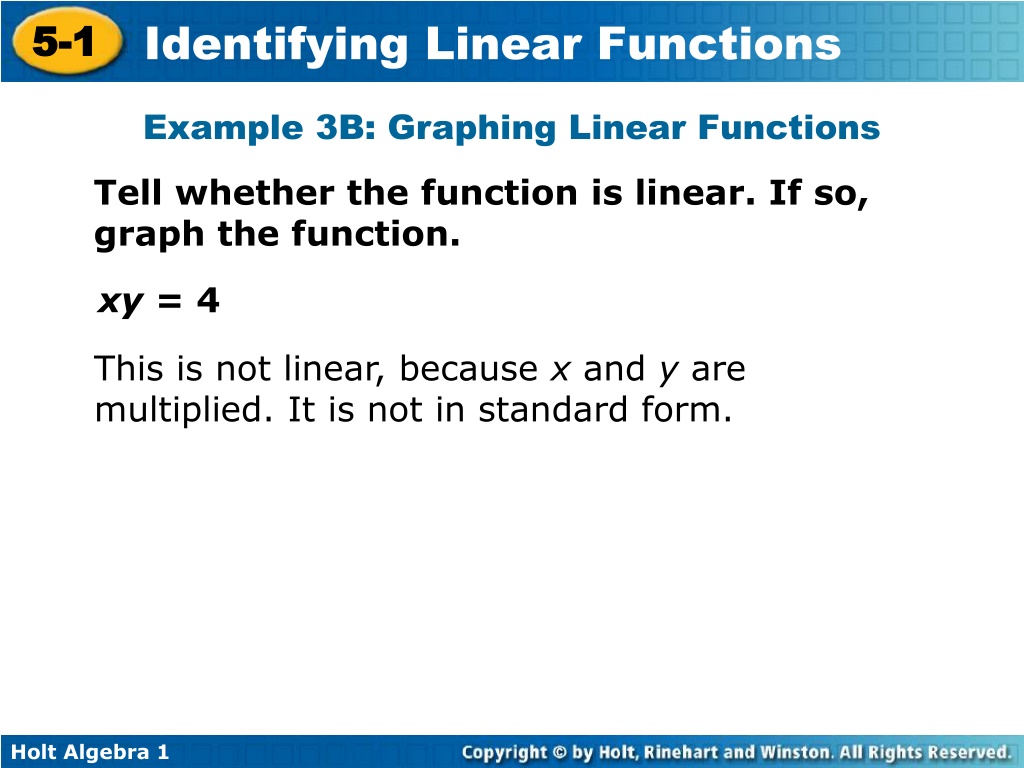 5-1 Identifying Linear Functions

Example 3B: Graphing Linear Functions

Tell whether the function is linear. If so, graph the function.

$xy = 4$

This is not linear, because $x$ and $y$ are multiplied. It is not in standard form.

Holt Algebra 1

Copyright © by Holt, Rinehart and Winston. All Rights Reserved.